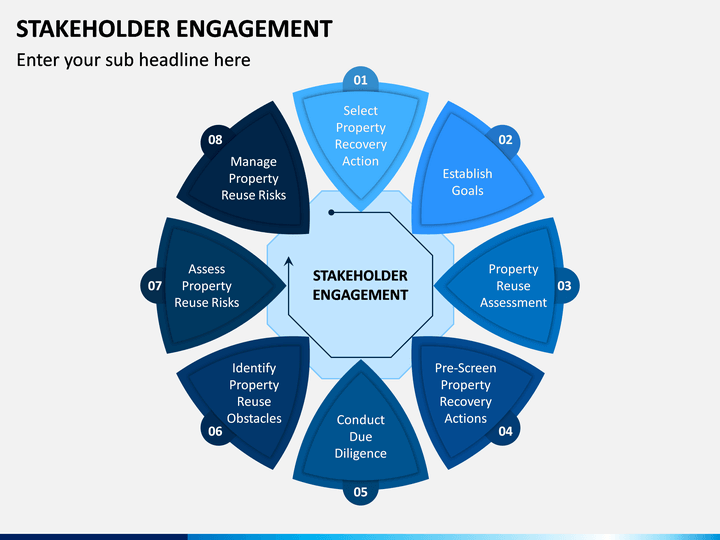 STAKEHOLDER ENGAGEMENT

Enter your sub headline here

01
Select Property Recovery Action

02
Establish Goals

03
Property Reuse Assessment

04
Pre-Screen Property Recovery Actions

05
Conduct Due Diligence

06
Identify Property Reuse Obstacles

07
Assess Property Reuse Risks

08
Manage Property Reuse Risks

STAKEHOLDER ENGAGEMENT